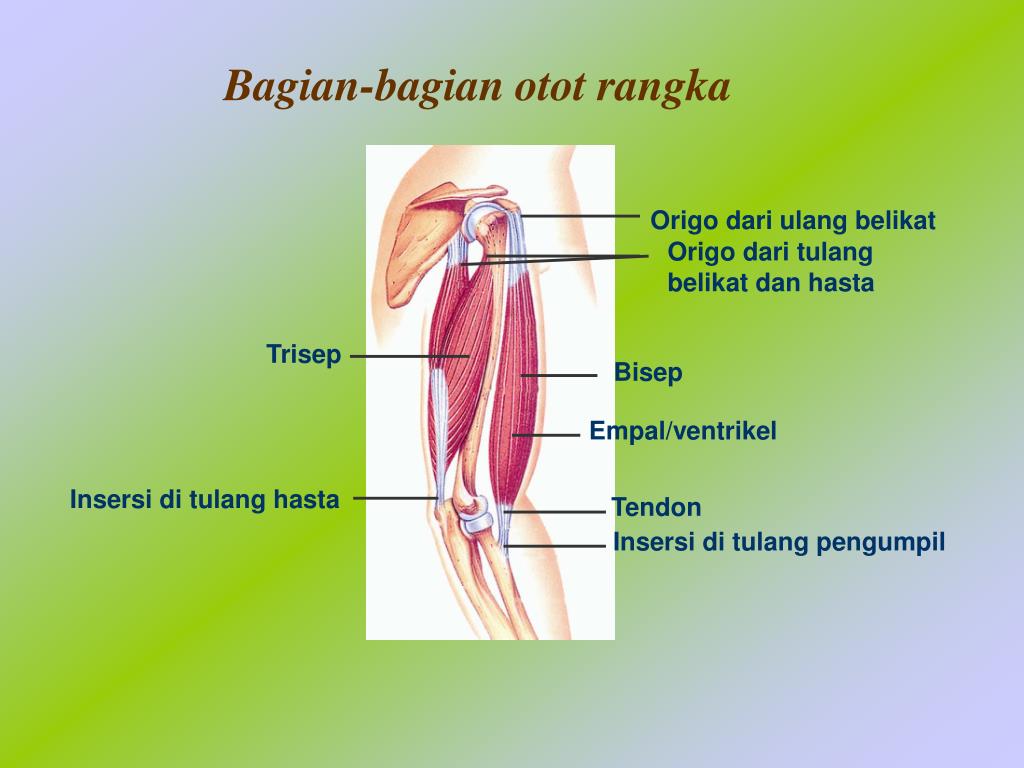 Bagian-bagian otot rangka

Origo dari ulang belikat

Origo dari tulang belikat dan hasta

Trisep

Bisep

Empal/ventrikel

Insersi di tulang hasta

Tendon

Insersi di tulang pengumpil